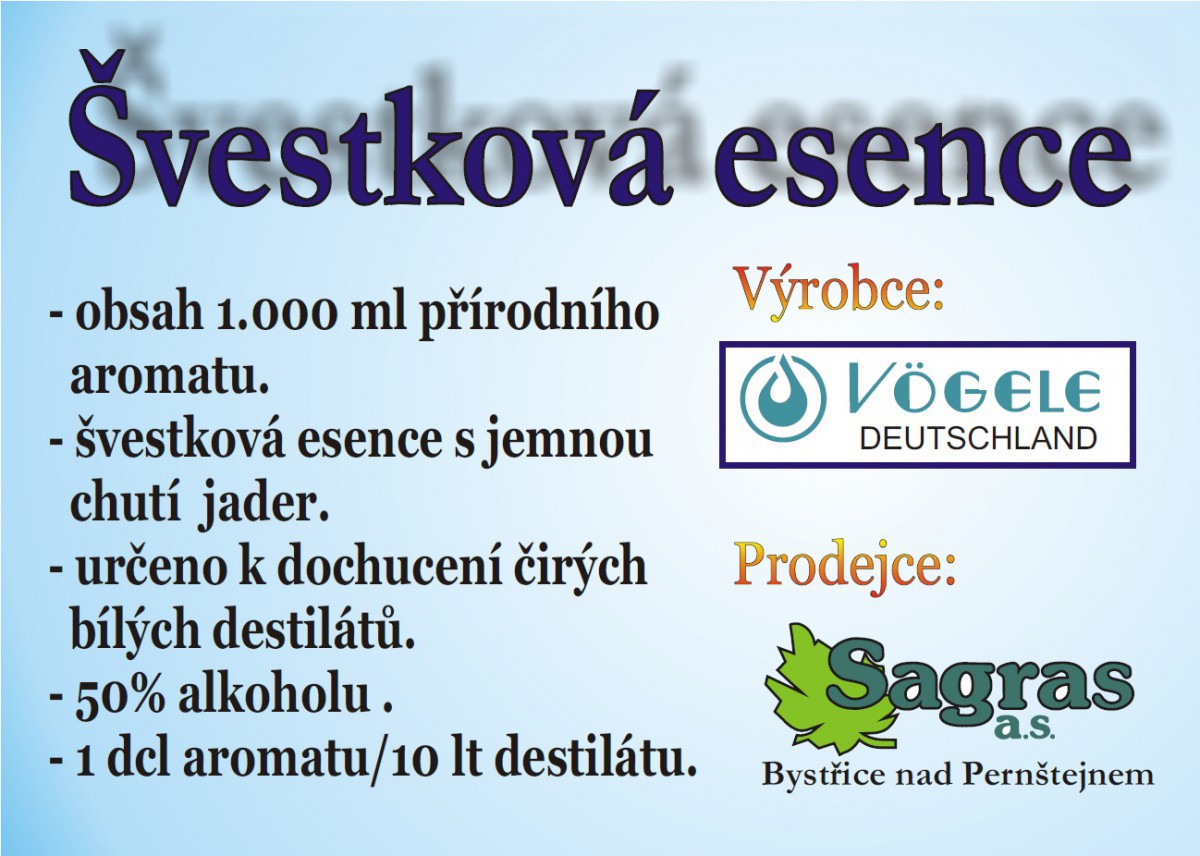 Švestková esence

- obsah 1.000 ml přírodního aromatu.
- švestková esence s jemnou chutí jader.
- určeno k dochucení čirých bílých destilátů.
- 50% alkoholu .
- 1 dcl aromatu/10 lt destilátu.

Výrobce:

VÖGELE
DEUTSCHLAND

Prodejce:

Sagras
a.s.
Bystřice nad Pernštejnem